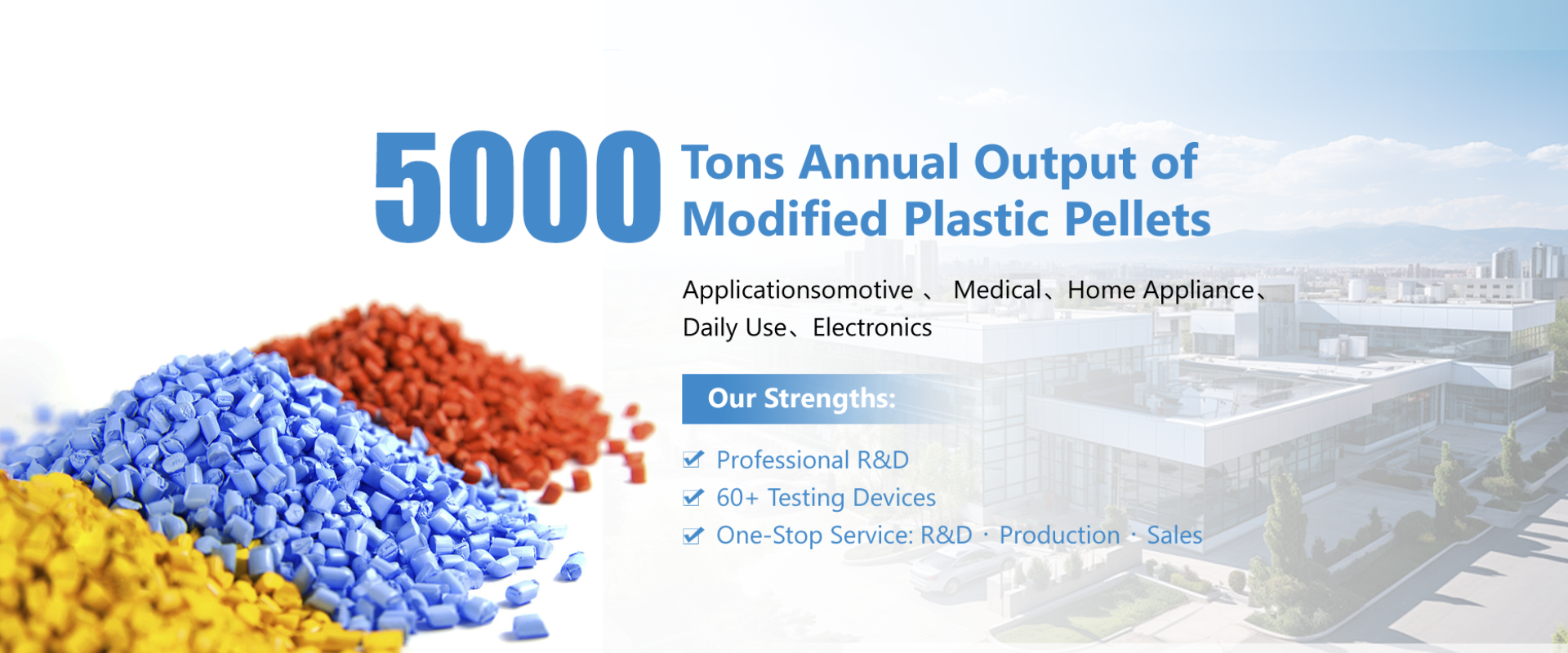 5000 Tons Annual Output of Modified Plastic Pellets

Applicationsomotive 、 Medical、Home Appliance、Daily Use、Electronics

Our Strengths:

Professional R&D

60+ Testing Devices

One-Stop Service: R&D · Production · Sales